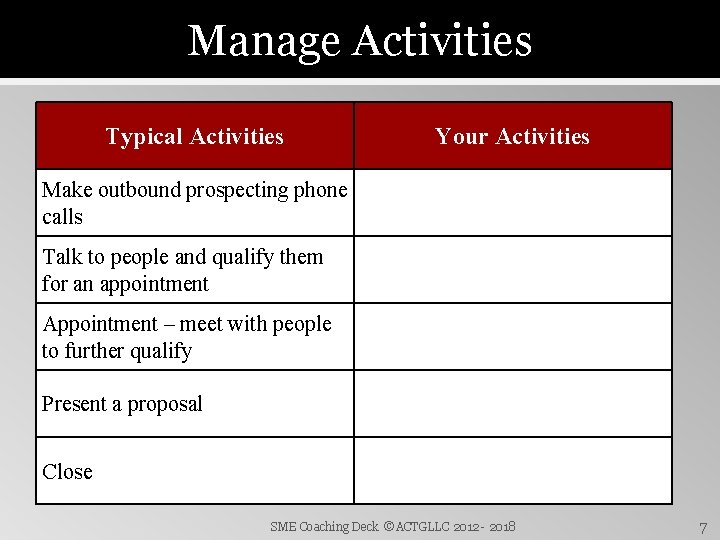 Manage Activities

| Typical Activities | Your Activities |
|---|---|
| Make outbound prospecting phone calls | |
| Talk to people and qualify them for an appointment | |
| Appointment – meet with people to further qualify | |
| Present a proposal | |
| Close | |

SME Coaching Deck ©ACTGLLC 2012 - 2018

7